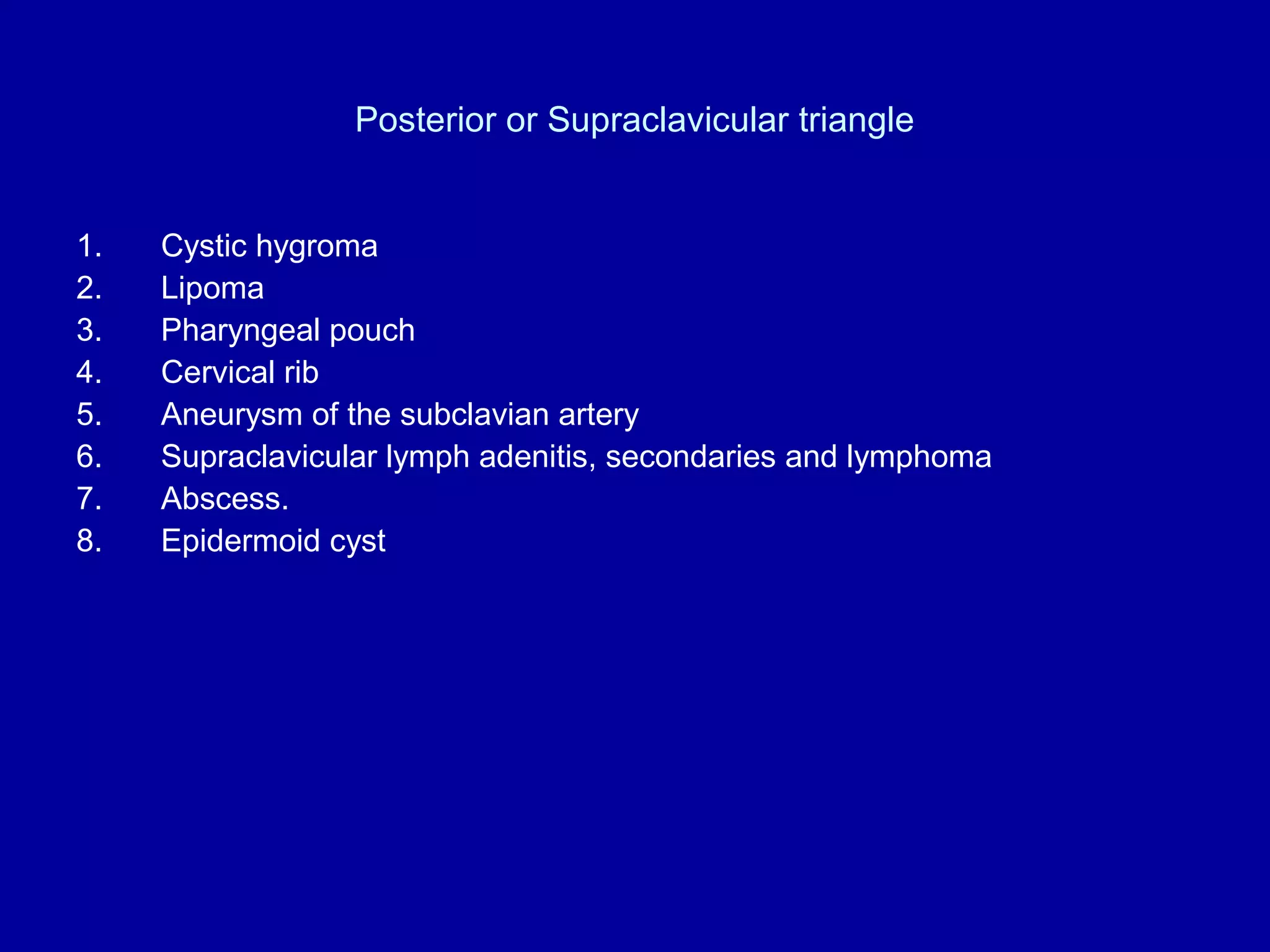 Posterior or Supraclavicular triangle

1. Cystic hygroma
2. Lipoma
3. Pharyngeal pouch
4. Cervical rib
5. Aneurysm of the subclavian artery
6. Supraclavicular lymph adenitis, secondaries and lymphoma
7. Abscess.
8. Epidermoid cyst